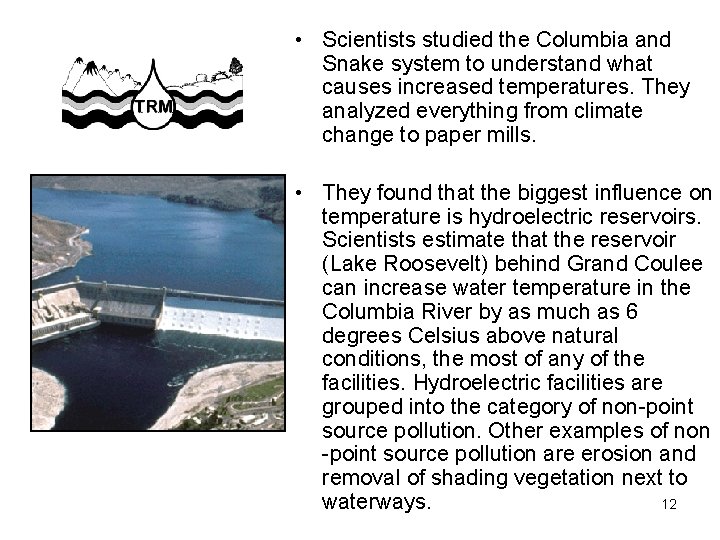 TRM

• Scientists studied the Columbia and Snake system to understand what causes increased temperatures. They analyzed everything from climate change to paper mills.

• They found that the biggest influence on temperature is hydroelectric reservoirs. Scientists estimate that the reservoir (Lake Roosevelt) behind Grand Coulee can increase water temperature in the Columbia River by as much as 6 degrees Celsius above natural conditions, the most of any of the facilities. Hydroelectric facilities are grouped into the category of non-point source pollution. Other examples of non -point source pollution are erosion and removal of shading vegetation next to waterways.

12